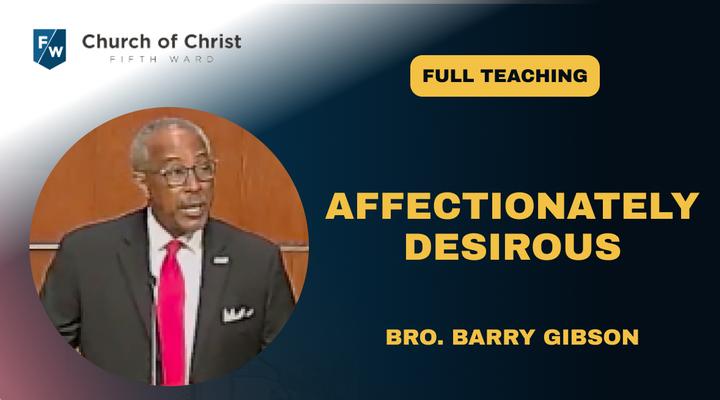 FW

Church of Christ
FIFTH WARD

FULL TEACHING

AFFECTIONATELY DESIROUS

BRO. BARRY GIBSON